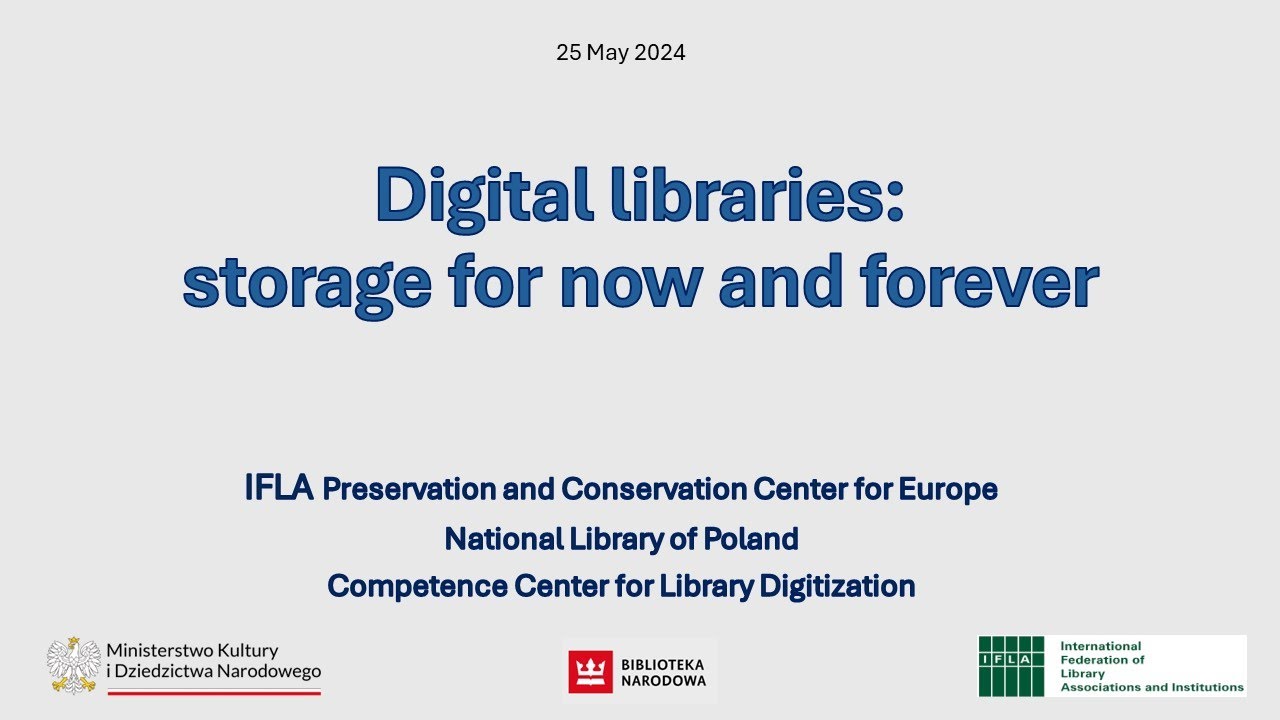 25 May 2024

Digital libraries:
storage for now and forever

IFLA Preservation and Conservation Center for Europe
National Library of Poland
Competence Center for Library Digitization

Ministerstwo Kultury i Dziedzictwa Narodowego

BIBLIOTEKA NARODOWA

IFLA

International Federation of Library Associations and Institutions